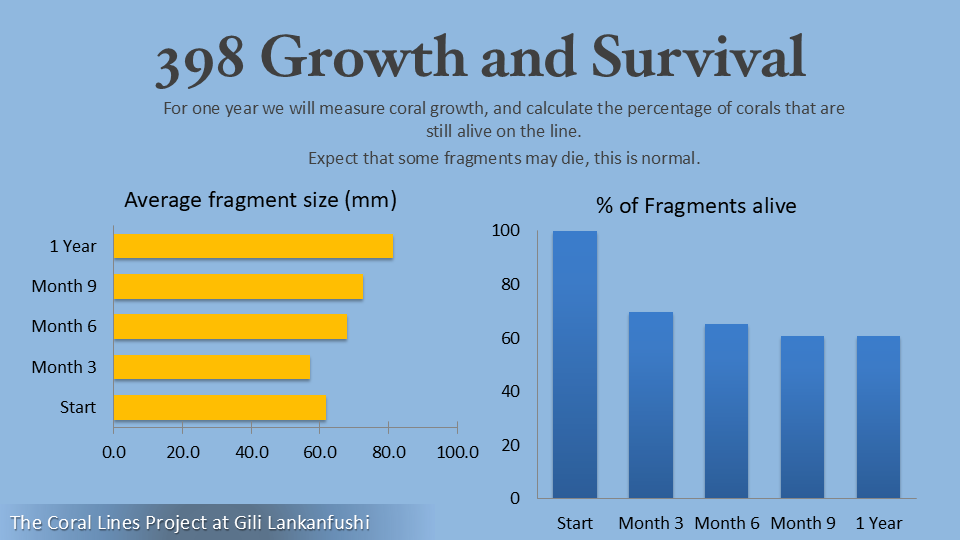 398 Growth and Survival

For one year we will measure coral growth, and calculate the percentage of corals that are still alive on the line.

Expect that some fragments may die, this is normal.

Average fragment size (mm)

1 Year
Month 9
Month 6
Month 3
Start

0.0 20.0 40.0 60.0 80.0 100.0

% of Fragments alive

100
80
60
40
20
0

Start Month 3 Month 6 Month 9 1 Year

The Coral Lines Project at Gili Lankanfushi